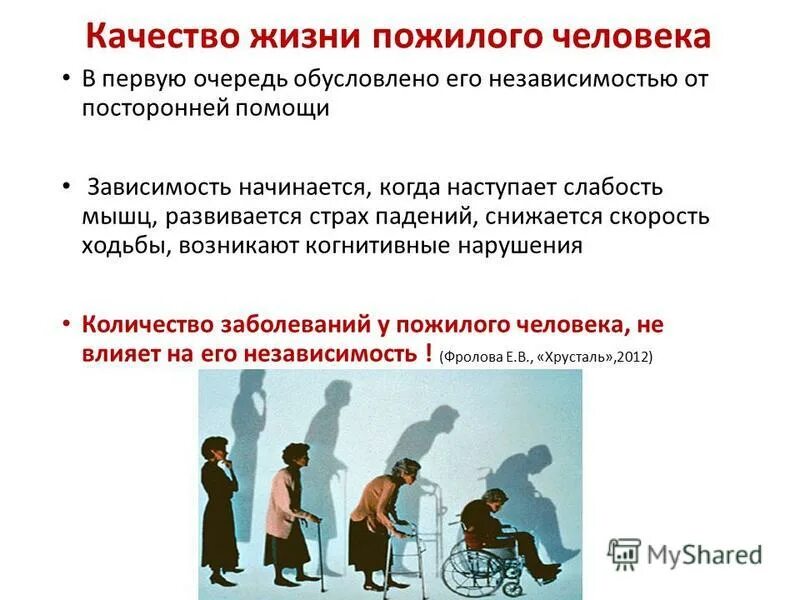 Качество жизни пожилого человека

• В первую очередь обусловлено его независимостью от посторонней помощи

• Зависимость начинается, когда наступает слабость мышц, развивается страх падений, снижается скорость ходьбы, возникают когнитивные нарушения

• Количество заболеваний у пожилого человека, не влияет на его независимость ! (Фролова Е.В., «Хрусталь»,2012)

MyShared